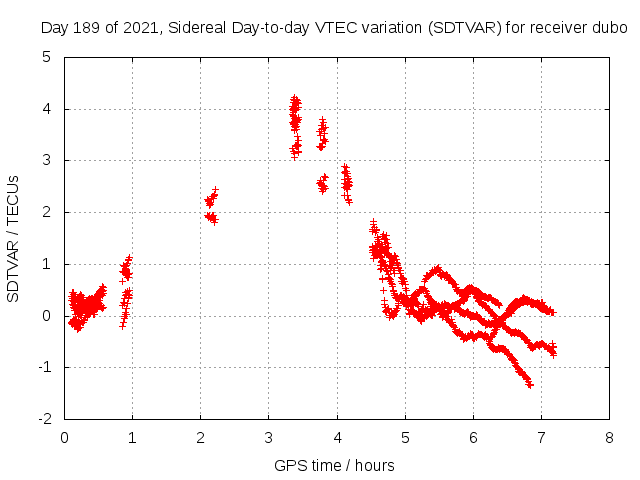 Day 189 of 2021, Sidereal Day-to-day VTEC variation (SDTVAR) for receiver dubo

SDTVAR / TECUs

5
4
3
2
1
0
-1
-2

0 1 2 3 4 5 6 7 8

GPS time / hours